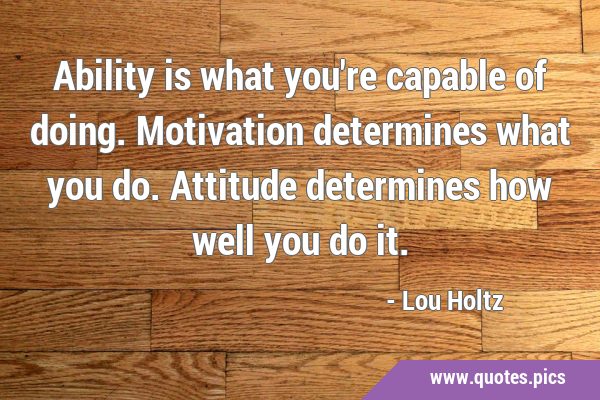 Ability is what you're capable of doing. Motivation determines what you do. Attitude determines how well you do it.

- Lou Holtz

www.quotes.pics